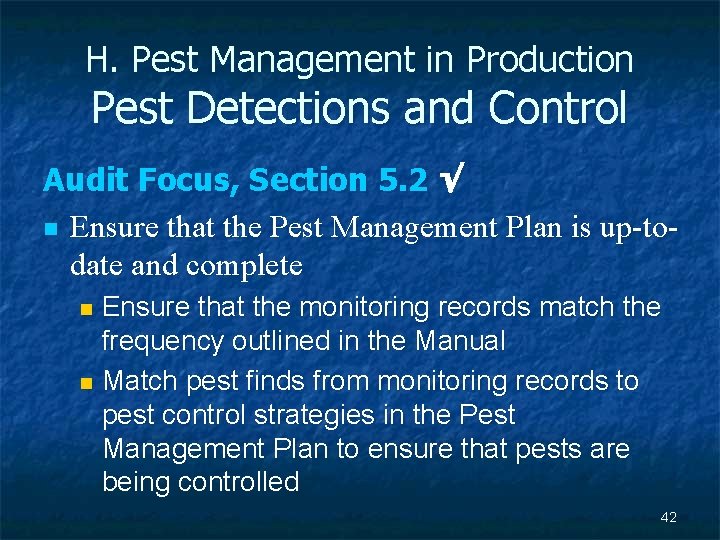 H. Pest Management in Production
Pest Detections and Control

Audit Focus, Section 5.2 √

Ensure that the Pest Management Plan is up-to-date and complete

Ensure that the monitoring records match the frequency outlined in the Manual

Match pest finds from monitoring records to pest control strategies in the Pest Management Plan to ensure that pests are being controlled

42